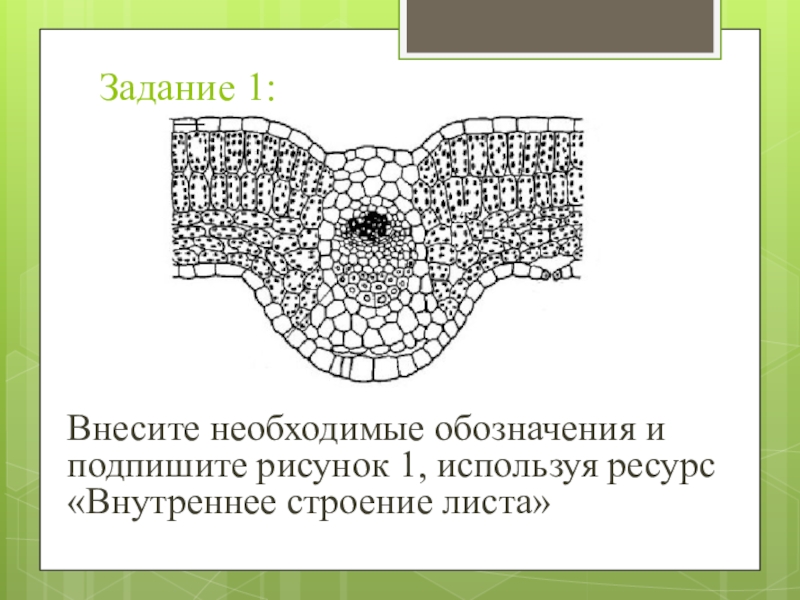 Задание 1:

Внесите необходимые обозначения и подпишите рисунок 1, используя ресурс «Внутреннее строение листа»